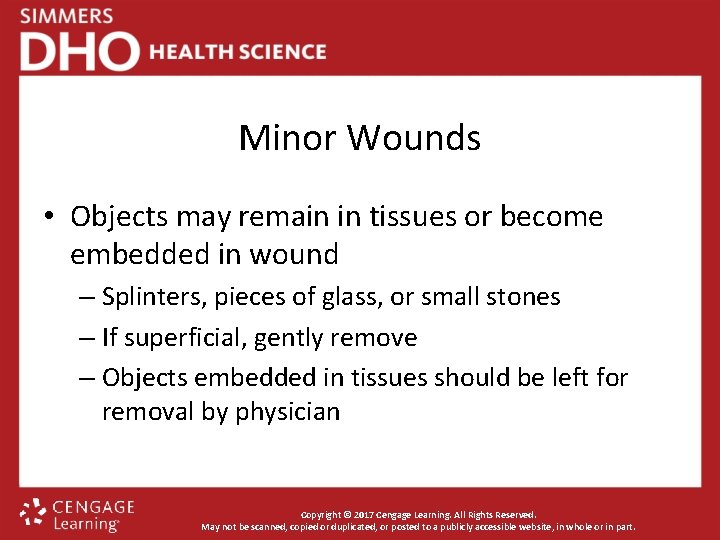 SIMMERS
DHO HEALTH SCIENCE

Minor Wounds

• Objects may remain in tissues or become embedded in wound
– Splinters, pieces of glass, or small stones
– If superficial, gently remove
– Objects embedded in tissues should be left for removal by physician

CENGAGE Learning

Copyright © 2017 Cengage Learning. All Rights Reserved.
May not be scanned, copied or duplicated, or posted to a publicly accessible website, in whole or in part.